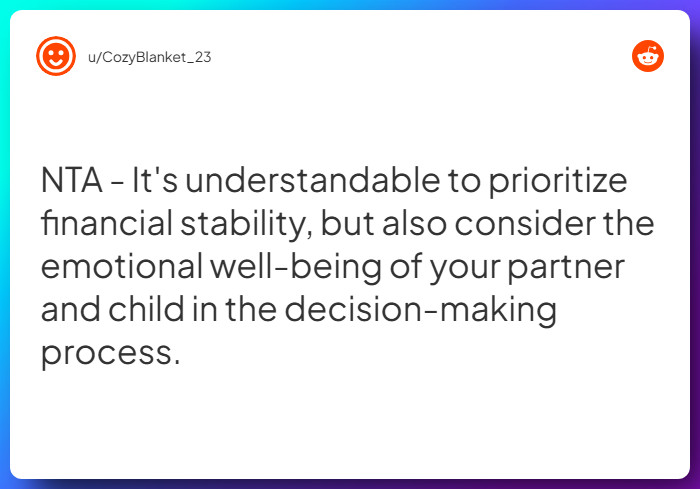 u/CozyBlanket_23

NTA - It's understandable to prioritize financial stability, but also consider the emotional well-being of your partner and child in the decision-making process.